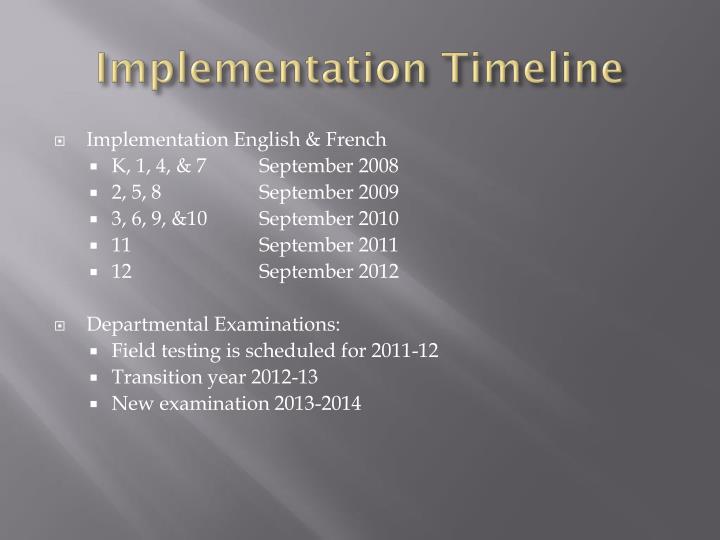 Implementation Timeline

Implementation English & French
K, 1, 4, & 7 September 2008
2, 5, 8 September 2009
3, 6, 9, &10 September 2010
11 September 2011
12 September 2012

Departmental Examinations:
Field testing is scheduled for 2011-12
Transition year 2012-13
New examination 2013-2014